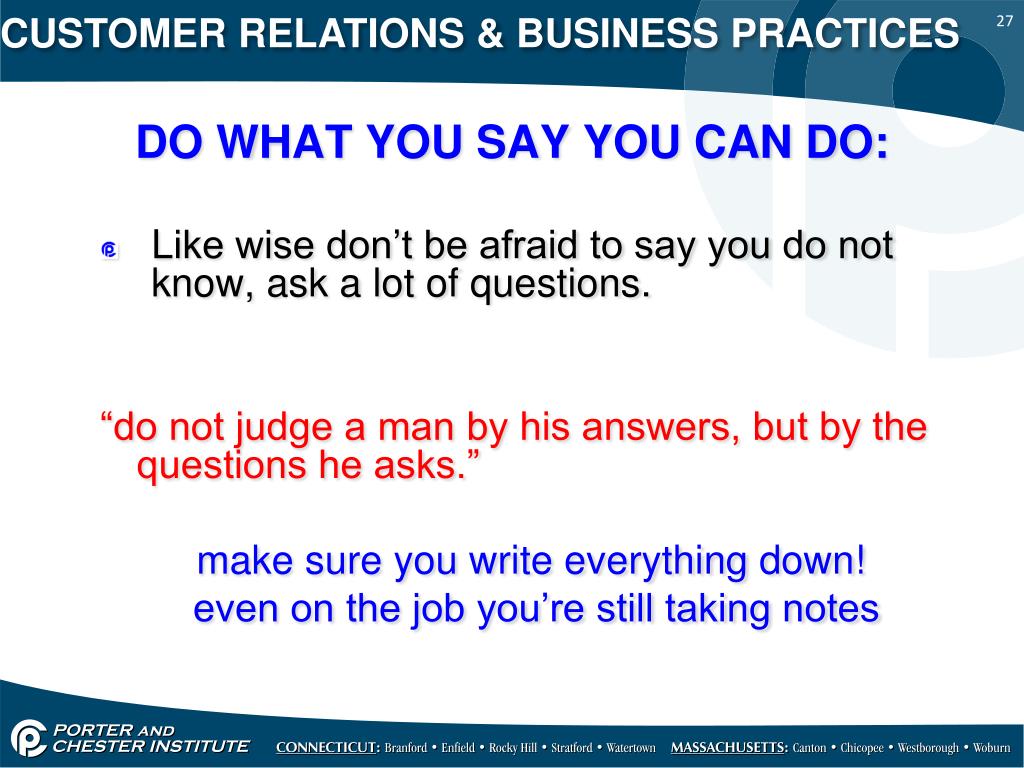 CUSTOMER RELATIONS & BUSINESS PRACTICES

27

DO WHAT YOU SAY YOU CAN DO:

Like wise don’t be afraid to say you do not know, ask a lot of questions.

“do not judge a man by his answers, but by the questions he asks.”

make sure you write everything down!
even on the job you’re still taking notes

PORTER AND CHESTER INSTITUTE

CONNECTICUT: Branford • Enfield • Rocky Hill • Stratford • Watertown MASSACHUSETTS: Canton • Chicopee • Westborough • Woburn